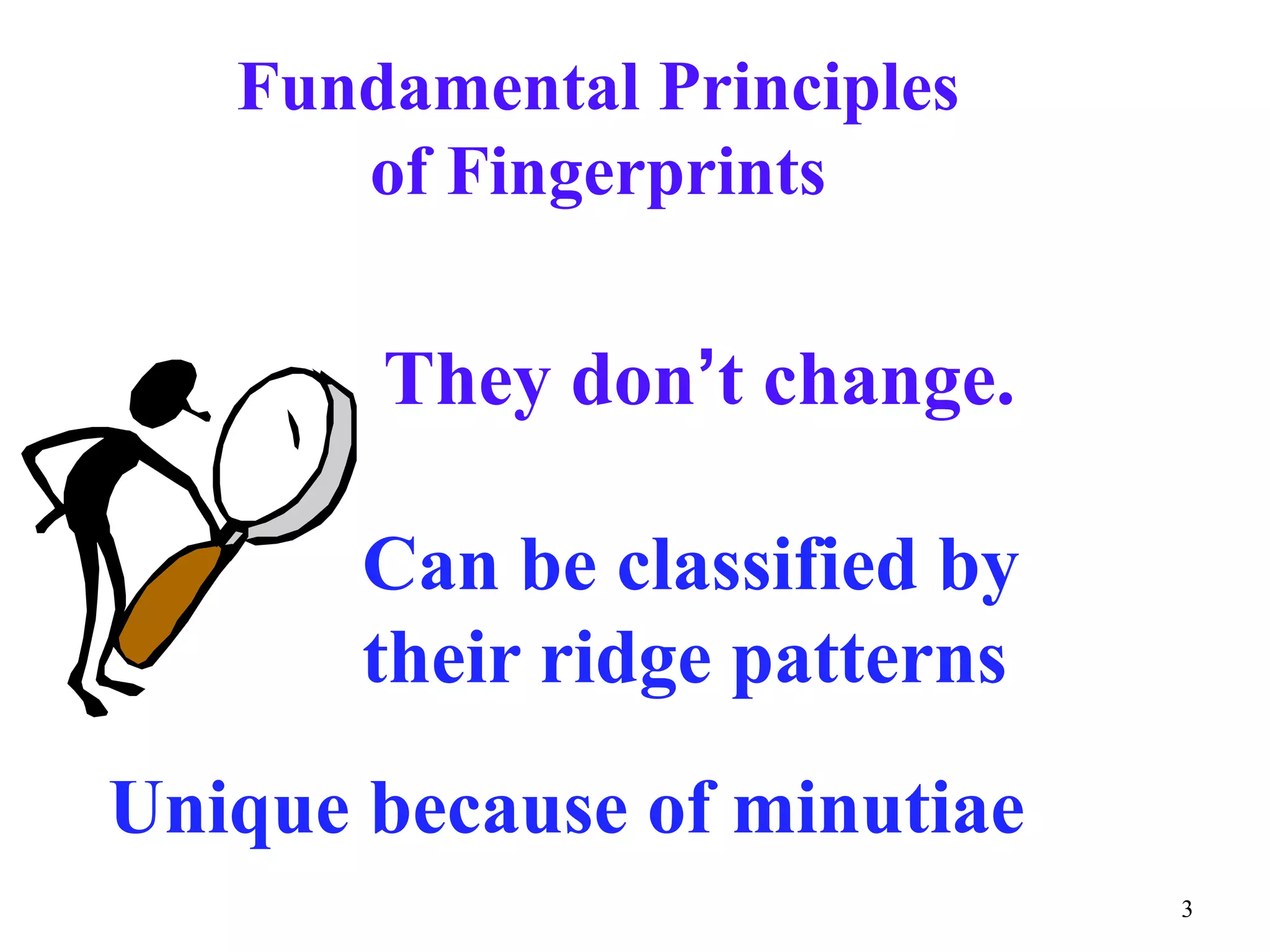 Fundamental Principles of Fingerprints

They don’t change.

Can be classified by their ridge patterns

Unique because of minutiae

3